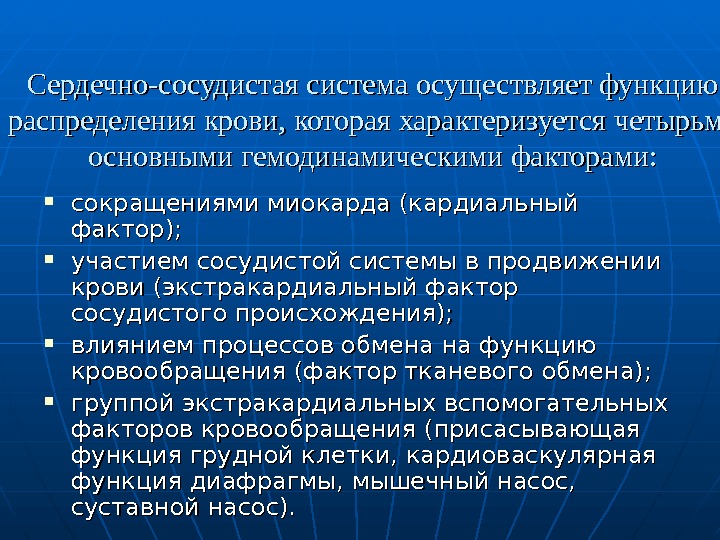 Сердечно-сосудистая система осуществляет функцию распределения крови, которая характеризуется четырьм основными гемодинамическими факторами:

- сокращениями миокарда (кардиальный фактор);
- участием сосудистой системы в продвижении крови (экстракардиальный фактор сосудистого происхождения);
- влиянием процессов обмена на функцию кровообращения (фактор тканевого обмена);
- группой экстракардиальных вспомогательных факторов кровообращения (присасывающая функция грудной клетки, кардиоваскулярная функция диафрагмы, мышечный насос, суставной насос).